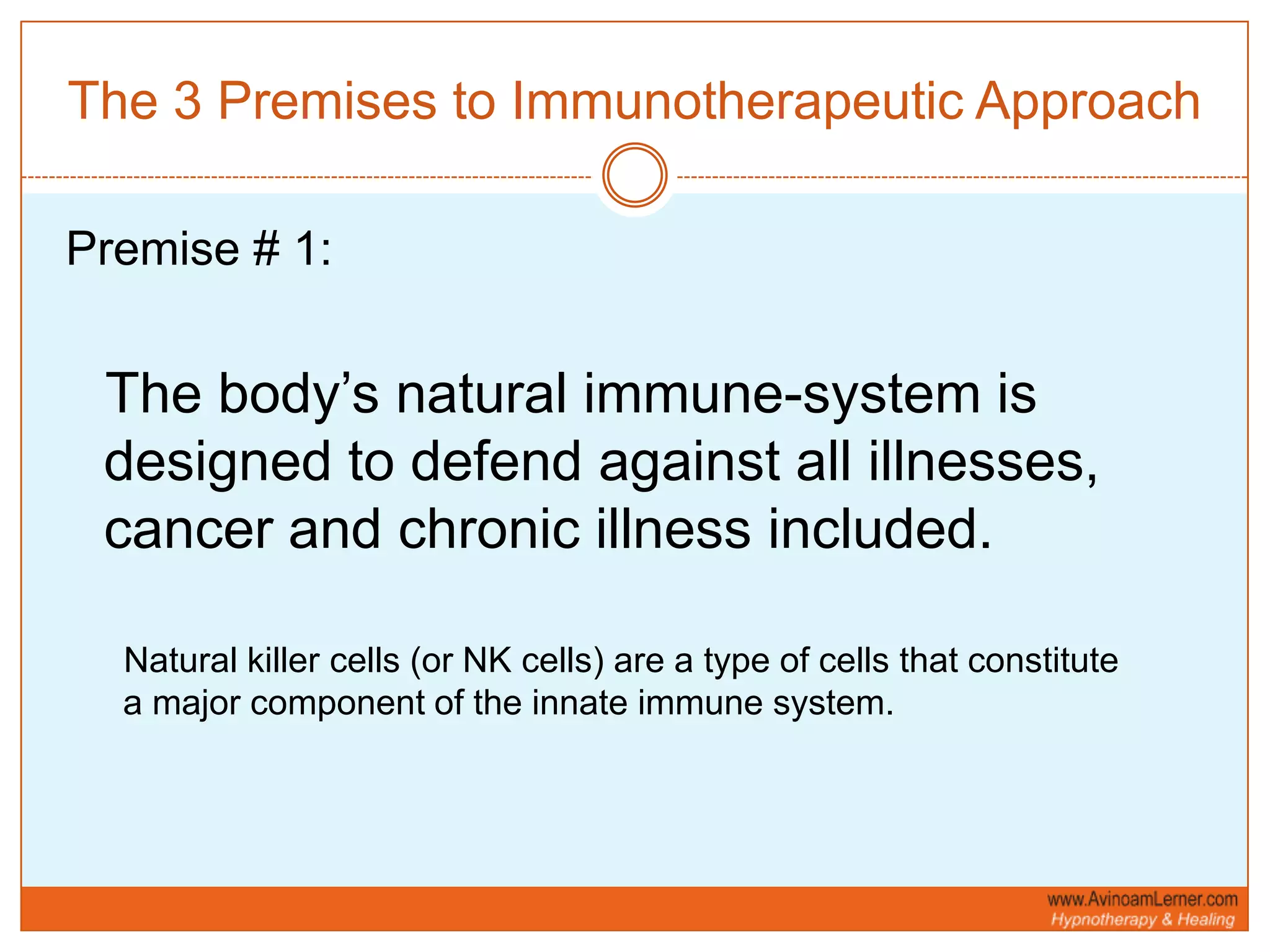 The 3 Premises to Immunotherapeutic Approach

Premise # 1:

The body’s natural immune-system is designed to defend against all illnesses, cancer and chronic illness included.

Natural killer cells (or NK cells) are a type of cells that constitute a major component of the innate immune system.

www.AvinoamLerner.com
Hypnotherapy & Healing